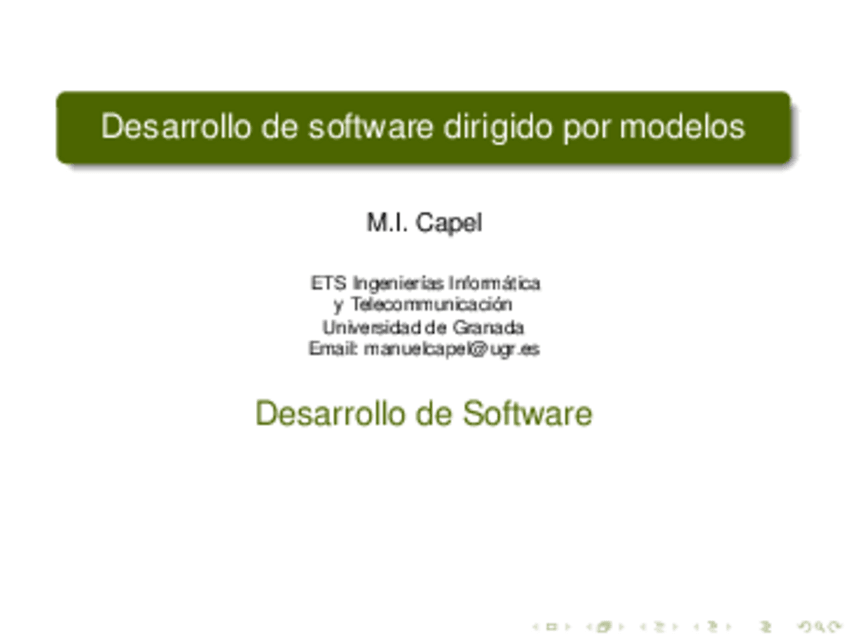 Desarrollo de software dirigido por modelos

M.I. Capel

ETS Ingenierías Informática
y Telecommunicación
Universidad de Granada
Email: manuelcapel@ugr.es

Desarrollo de Software